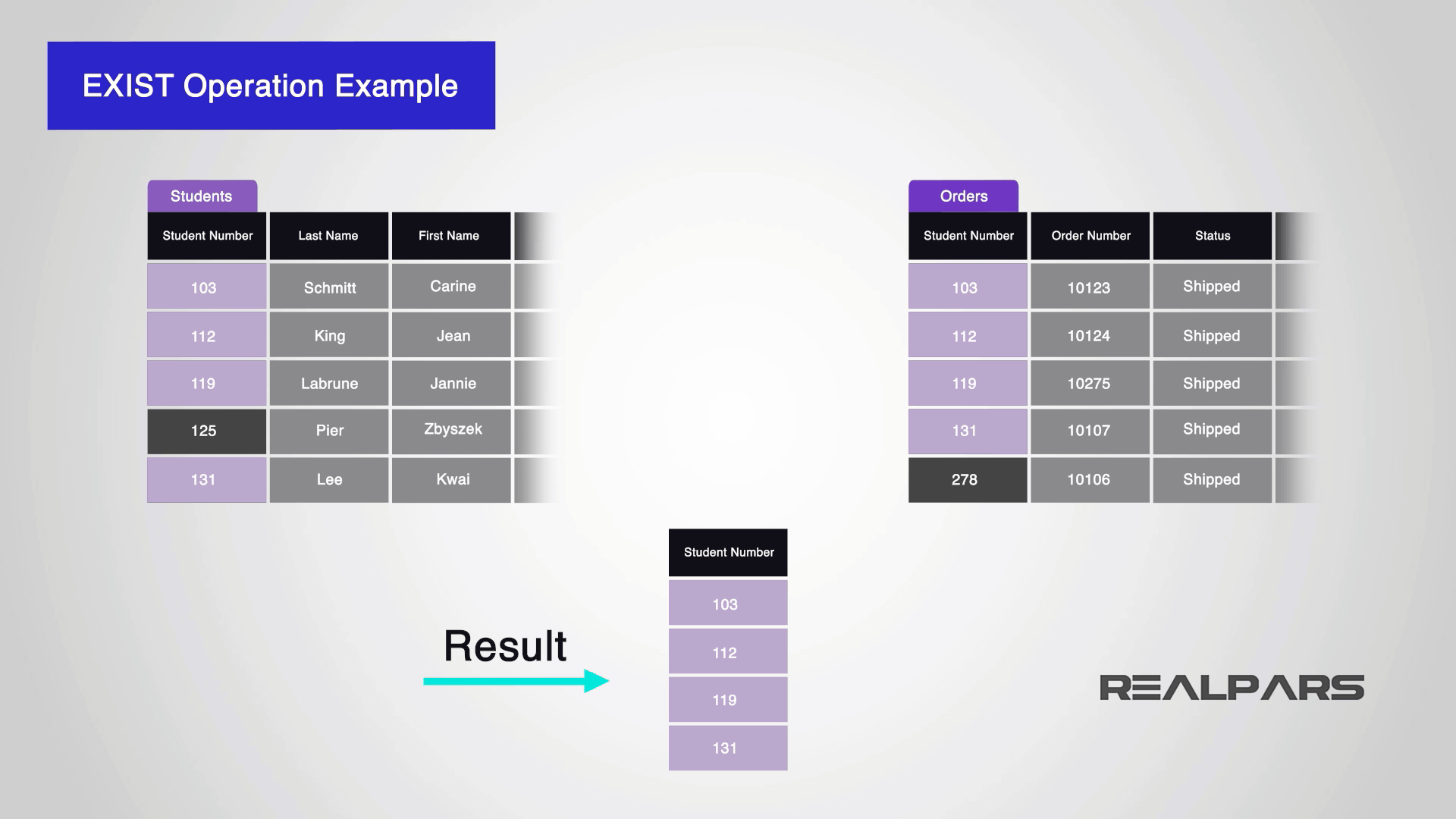 EXIST Operation Example

Students

| Student Number | Last Name | First Name |
|---|---|---|
| 103 | Schmitt | Carine |
| 112 | King | Jean |
| 119 | Labrune | Jannie |
| 125 | Pier | Zbyszek |
| 131 | Lee | Kwai |

Orders

| Student Number | Order Number | Status |
|---|---|---|
| 103 | 10123 | Shipped |
| 112 | 10124 | Shipped |
| 119 | 10275 | Shipped |
| 131 | 10107 | Shipped |
| 278 | 10106 | Shipped |

Result

| Student Number |
|---|
| 103 |
| 112 |
| 119 |
| 131 |

REALPARS